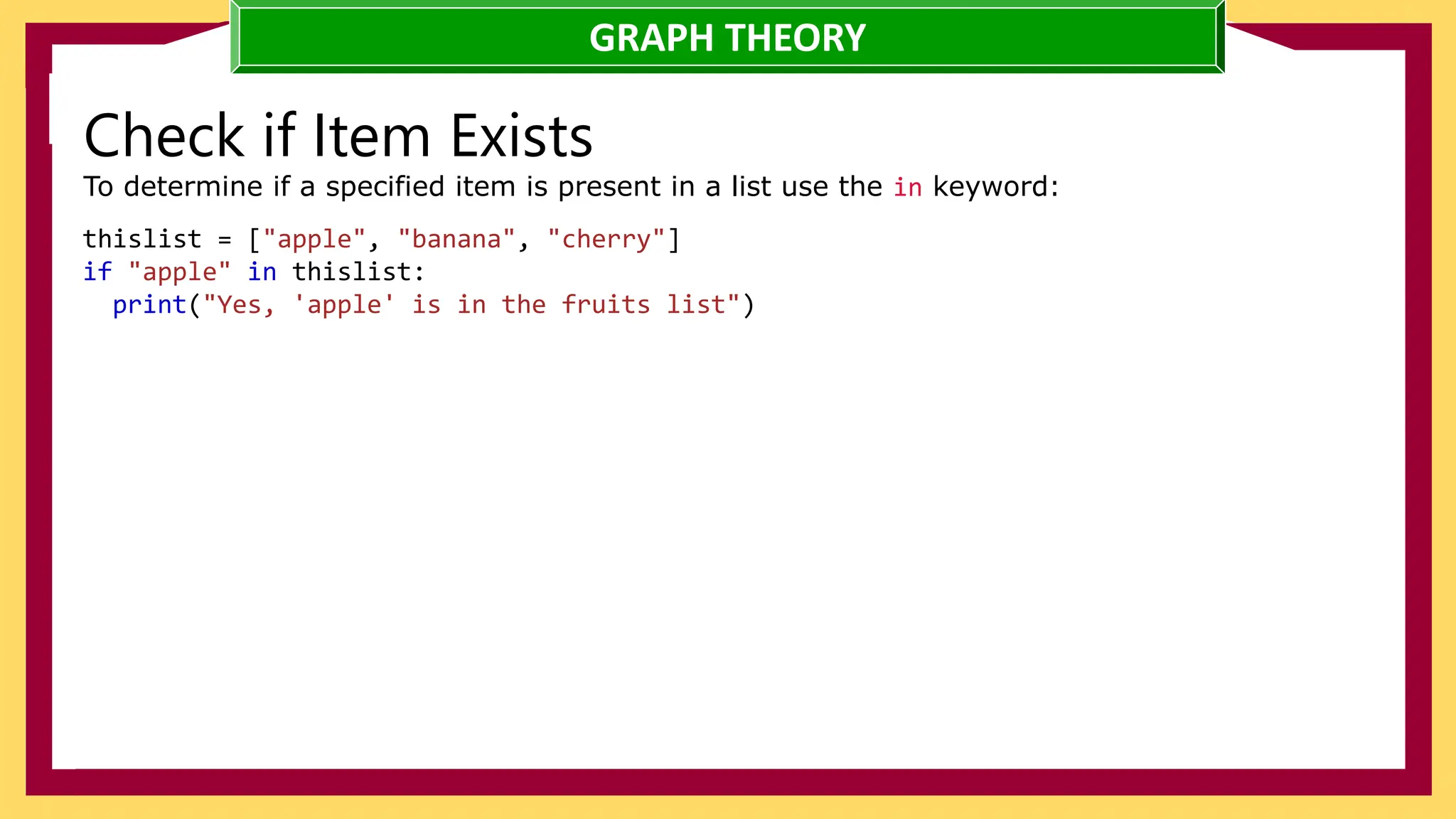 GRAPH THEORY

Check if Item Exists

To determine if a specified item is present in a list use the in keyword:

thislist = ["apple", "banana", "cherry"]
if "apple" in thislist:
  print("Yes, 'apple' is in the fruits list")